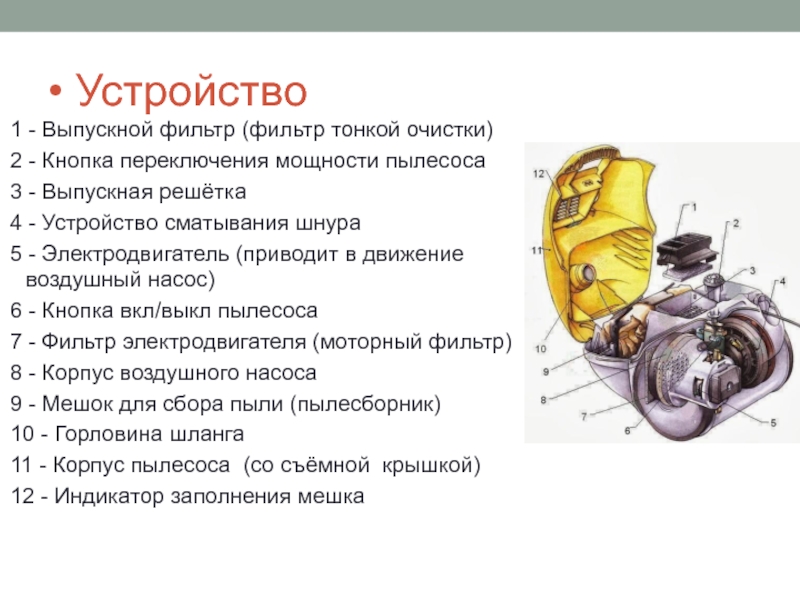 • Устройство

1 - Выпускной фильтр (фильтр тонкой очистки)

2 - Кнопка переключения мощности пылесоса

3 - Выпускная решётка

4 - Устройство сматывания шнура

5 - Электродвигатель (приводит в движение воздушный насос)

6 - Кнопка вкл/выкл пылесоса

7 - Фильтр электродвигателя (моторный фильтр)

8 - Корпус воздушного насоса

9 - Мешок для сбора пыли (пылесборник)

10 - Горловина шланга

11 - Корпус пылесоса (со съёмной крышкой)

12 - Индикатор заполнения мешка

12
1
2
11
3
4
10
9
8
7
6
5